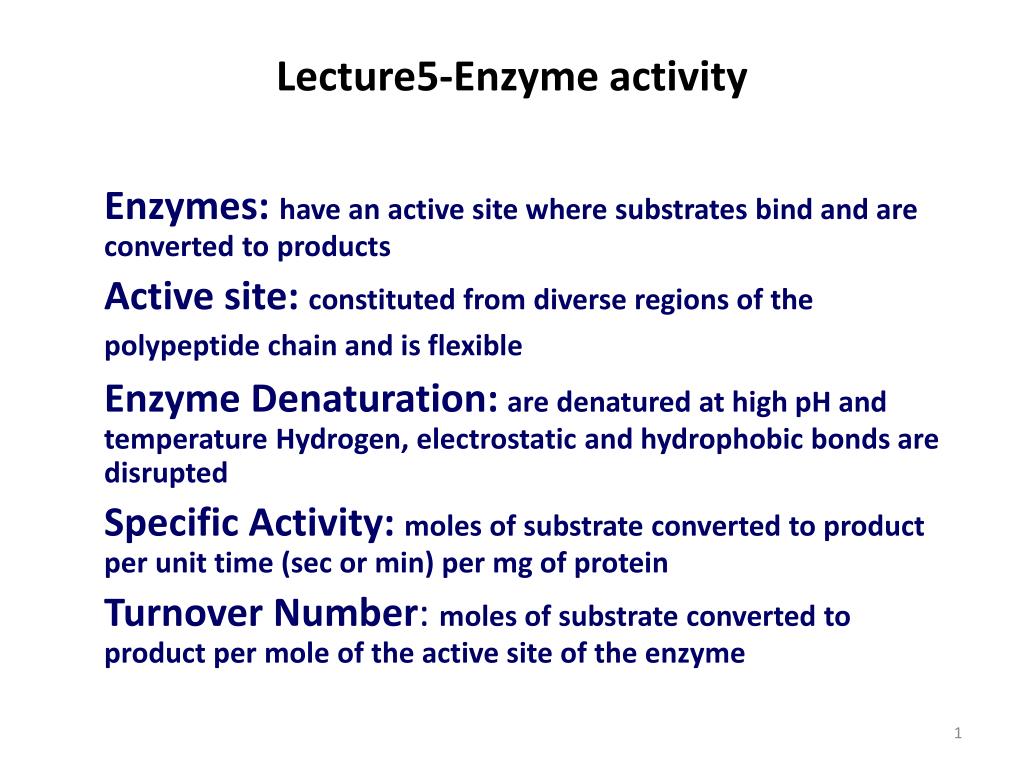 Lecture5-Enzyme activity

Enzymes: have an active site where substrates bind and are converted to products

Active site: constituted from diverse regions of the polypeptide chain and is flexible

Enzyme Denaturation: are denatured at high pH and temperature Hydrogen, electrostatic and hydrophobic bonds are disrupted

Specific Activity: moles of substrate converted to product per unit time (sec or min) per mg of protein

Turnover Number: moles of substrate converted to product per mole of the active site of the enzyme

1